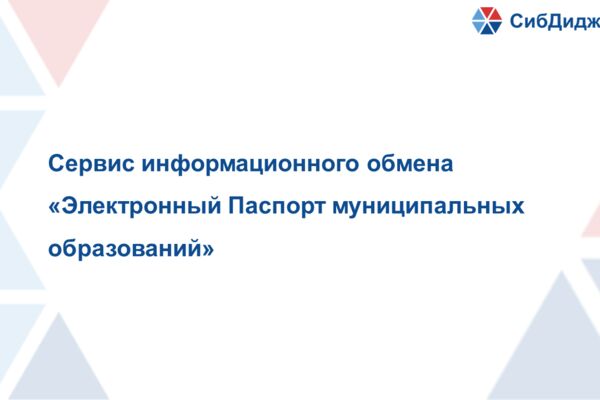 СибДидж

Сервис информационного обмена «Электронный Паспорт муниципальных образований»